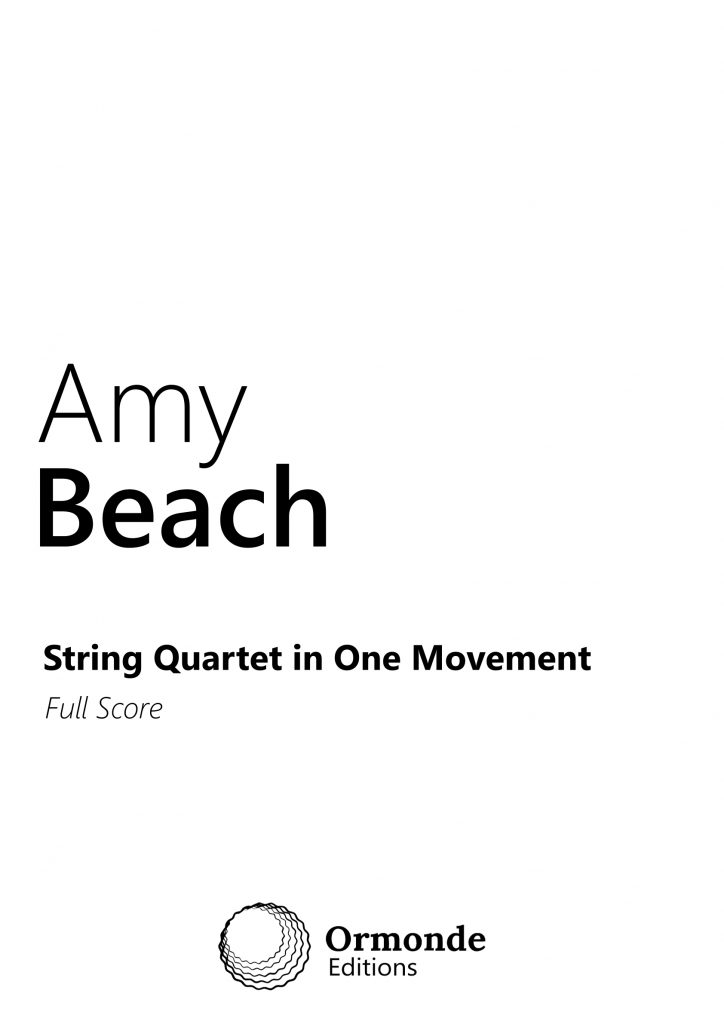 Amy
Beach

String Quartet in One Movement
Full Score

Ormonde
Editions